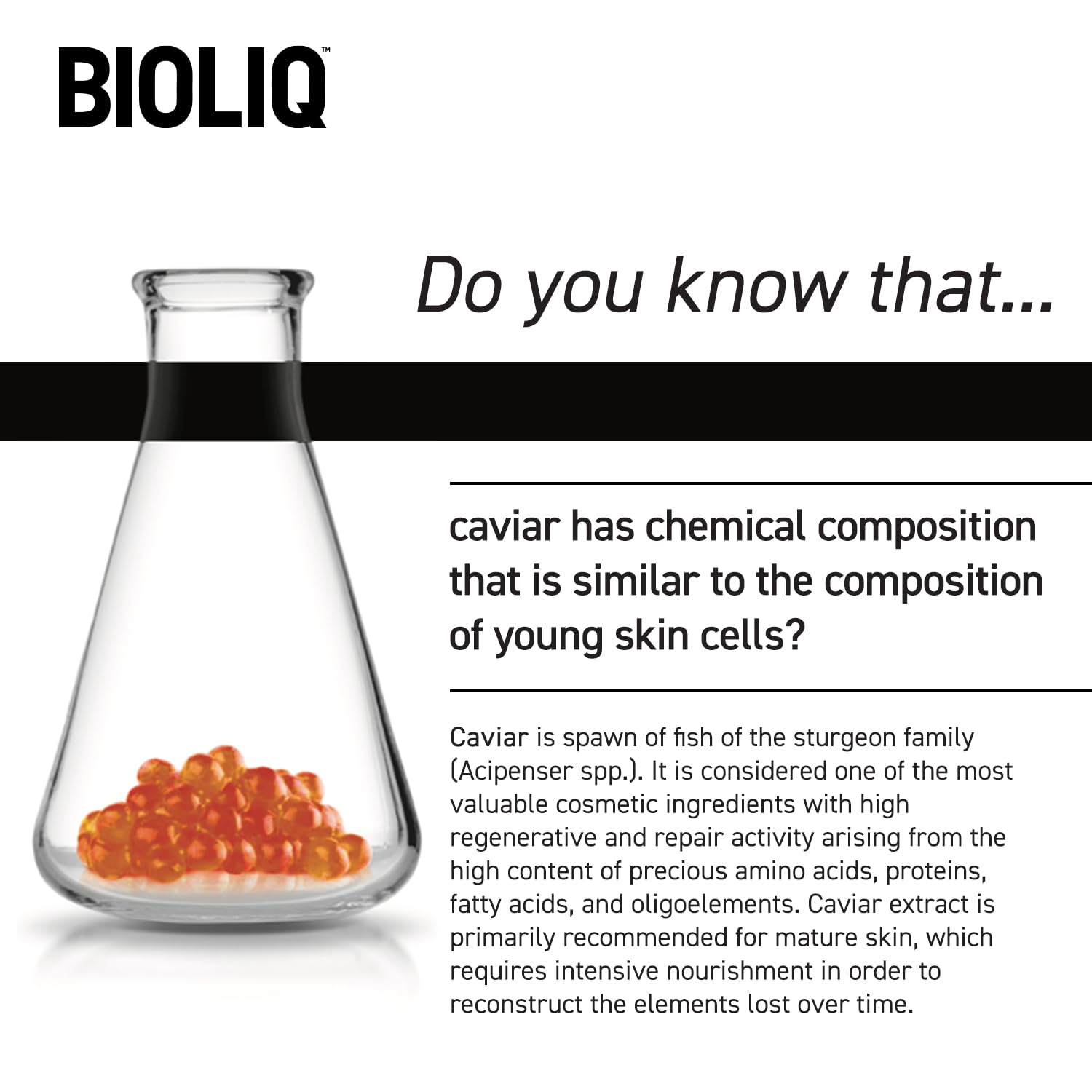 BIOLIQ™

Do you know that...

caviar has chemical composition that is similar to the composition of young skin cells?

Caviar is spawn of fish of the sturgeon family (Acipenser spp.). It is considered one of the most valuable cosmetic ingredients with high regenerative and repair activity arising from the high content of precious amino acids, proteins, fatty acids, and oligoelements. Caviar extract is primarily recommended for mature skin, which requires intensive nourishment in order to reconstruct the elements lost over time.